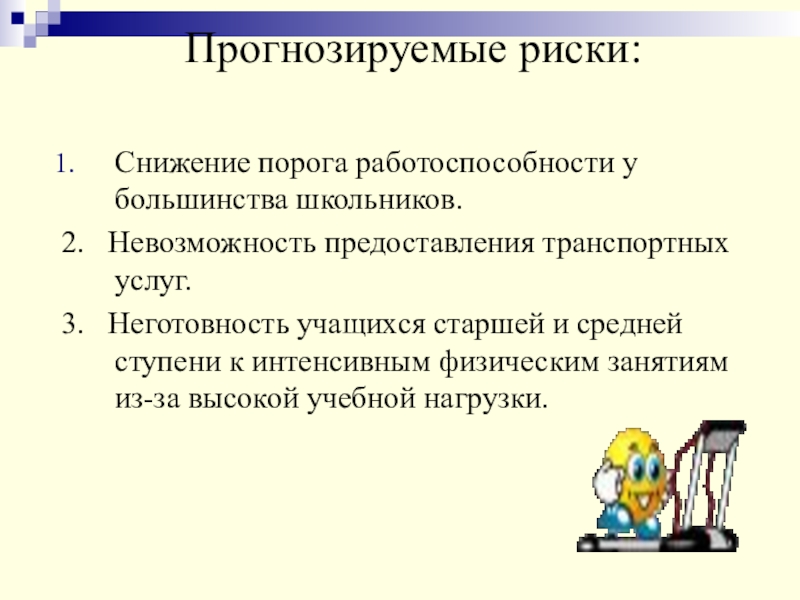 Прогнозируемые риски:

1. Снижение порога работоспособности у большинства школьников.

2. Невозможность предоставления транспортных услуг.

3. Неготовность учащихся старшей и средней ступени к интенсивным физическим занятиям из-за высокой учебной нагрузки.